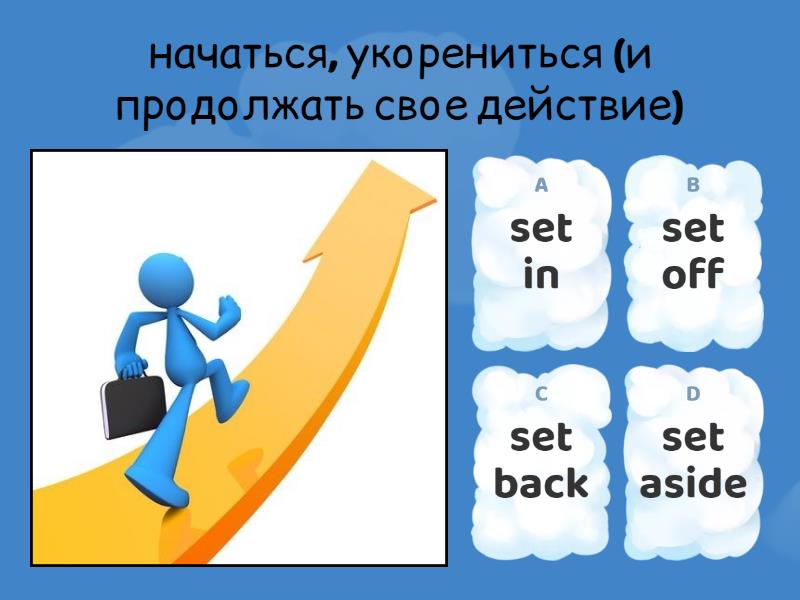 начаться, укорениться (и продолжать свое действие)

A
set in

B
set off

C
set back

D
set aside